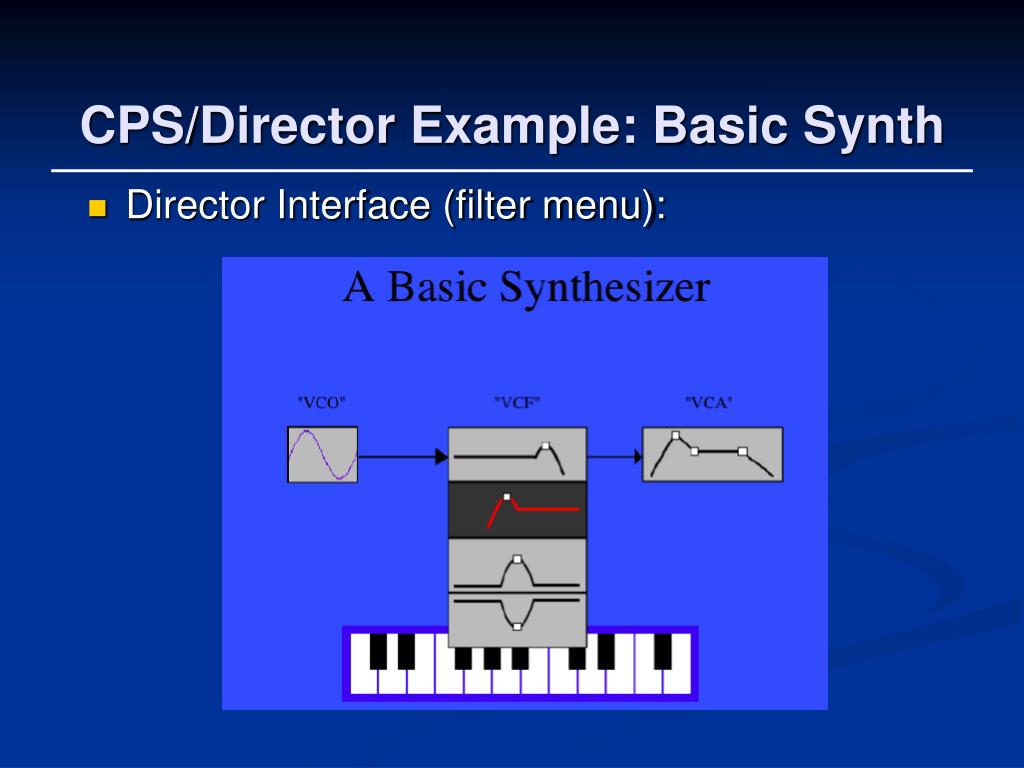 CPS/Director Example: Basic Synth

Director Interface (filter menu):

A Basic Synthesizer

"VCO"

"VCF"

"VCA"